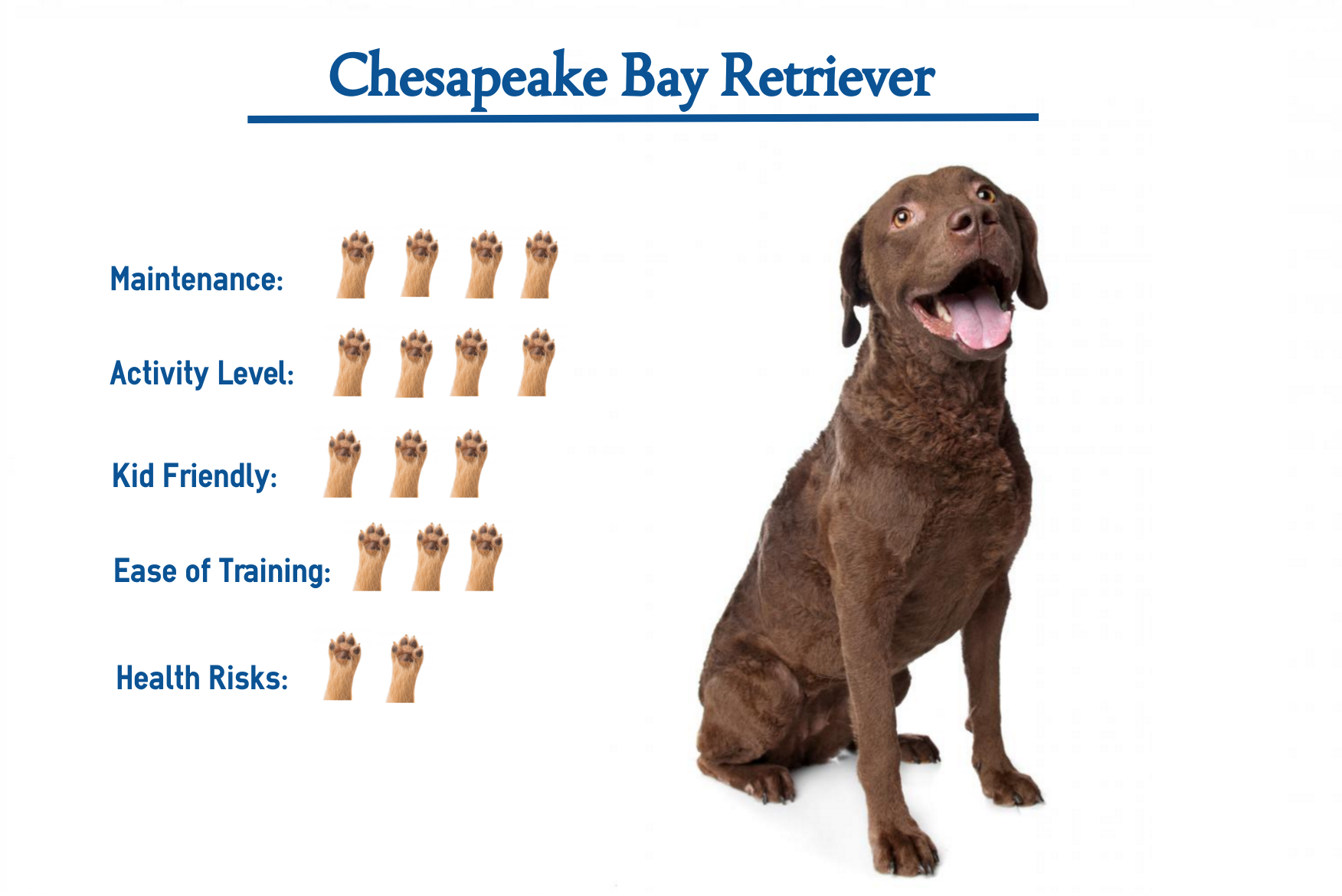 Chesapeake Bay Retriever

Maintenance:

Activity Level:

Kid Friendly:

Ease of Training:

Health Risks: